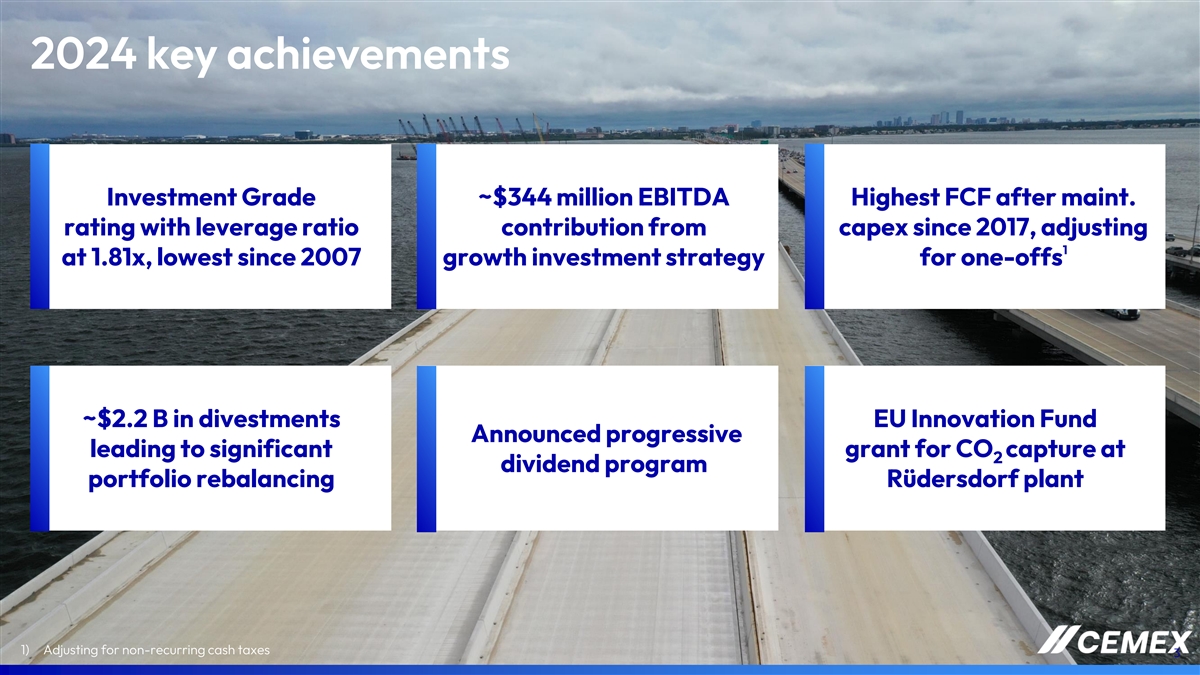 2024 key achievements

Investment Grade rating with leverage ratio at 1.81x, lowest since 2007

~$344 million EBITDA contribution from growth investment strategy

Highest FCF after maint. capex since 2017, adjusting for one-offs$^1$

~$2.2 B in divestments leading to significant portfolio rebalancing

Announced progressive dividend program

EU Innovation Fund grant for $CO_2$ capture at Rüdersdorf plant

1) Adjusting for non-recurring cash taxes

CEMEX